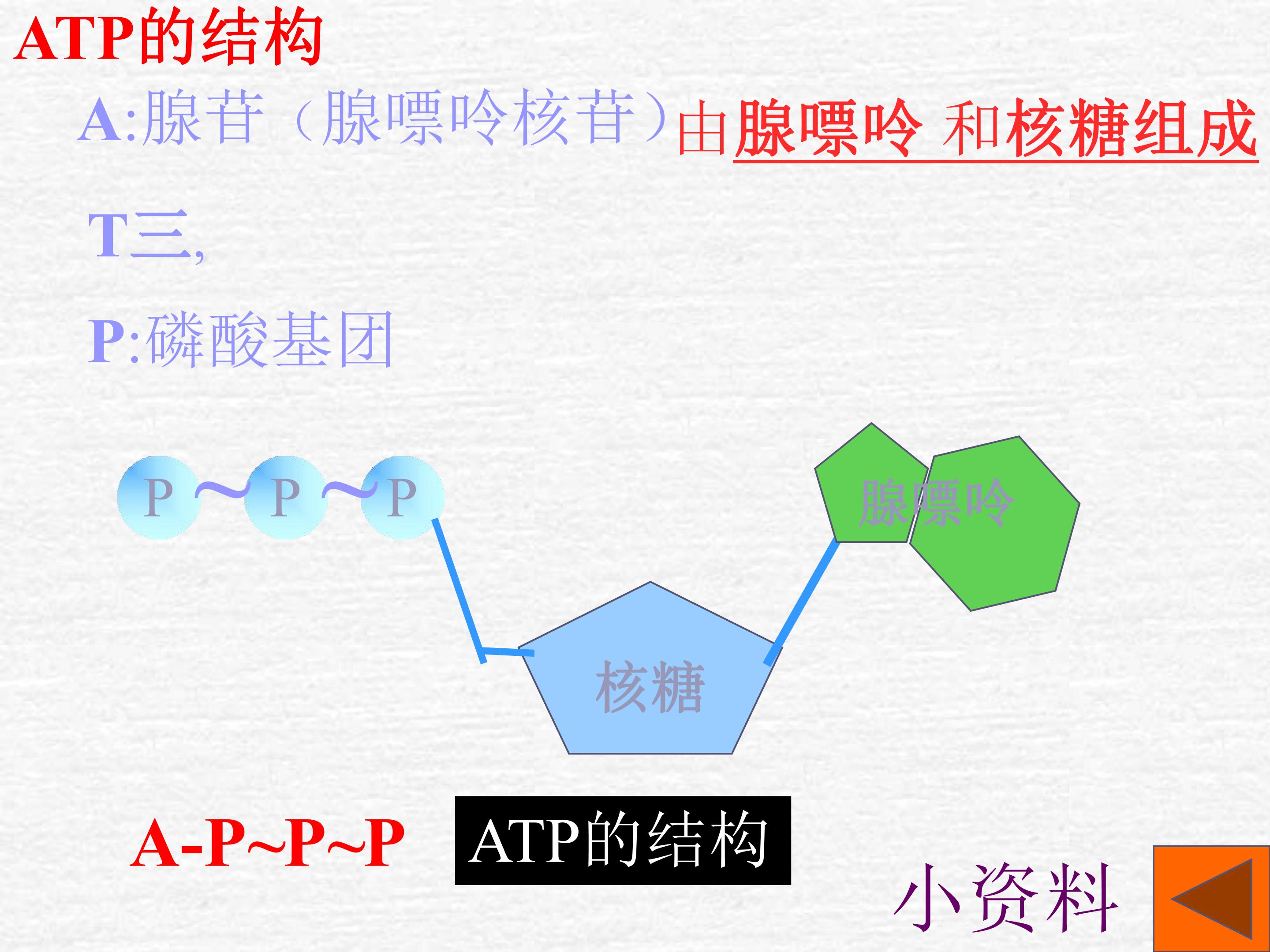 ATP的结构

A:腺苷（腺嘌呤核苷）由腺嘌呤 和核糖组成

T三,

P:磷酸基团

P ~ P ~ P

腺嘌呤

核糖

A-P~P~P

ATP的结构

小资料